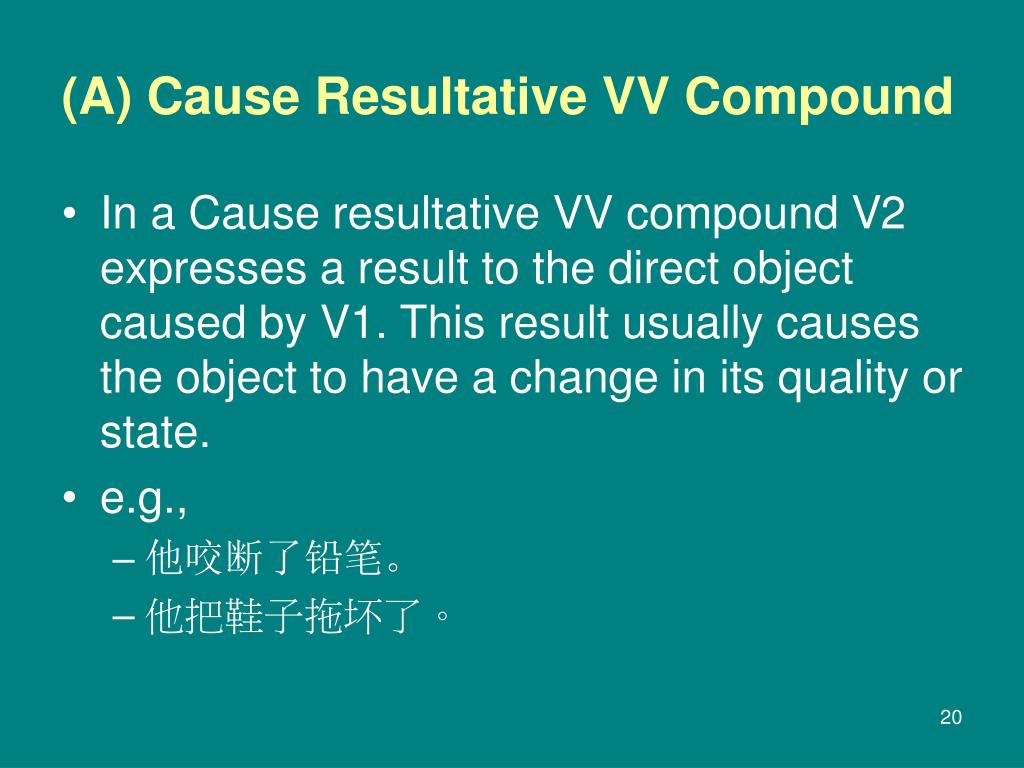 (A) Cause Resultative VV Compound

• In a Cause resultative VV compound V2 expresses a result to the direct object caused by V1. This result usually causes the object to have a change in its quality or state.

• e.g.,

– 他咬断了铅笔。

– 他把鞋子拖坏了。

20